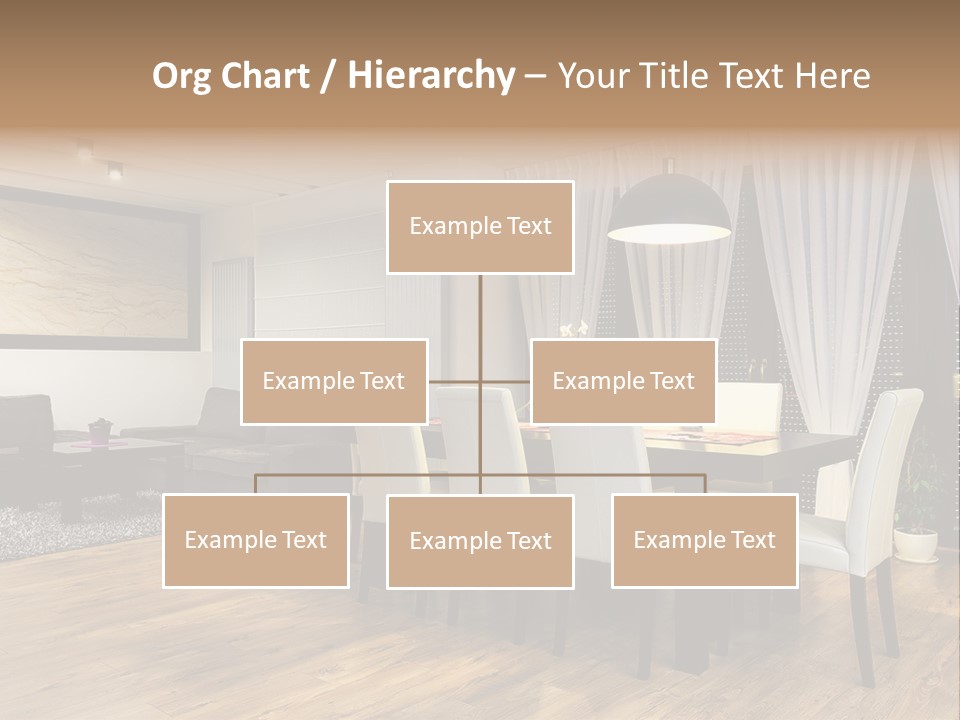 Org Chart / Hierarchy – Your Title Text Here

Example Text

Example Text

Example Text

Example Text

Example Text

Example Text